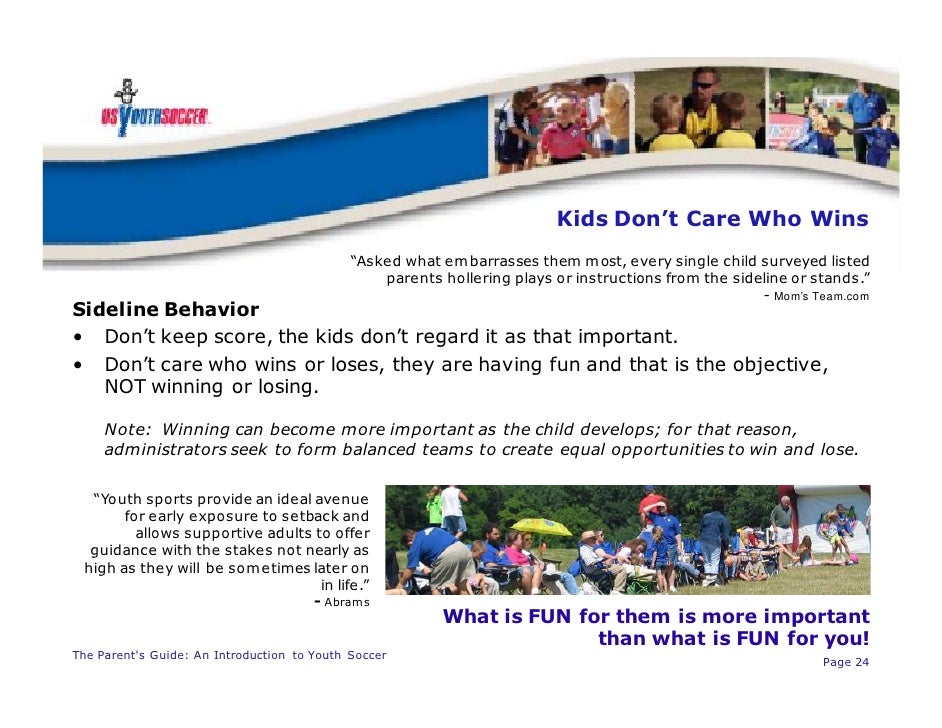 US YOUTH SOCCER

Kids Don't Care Who Wins

"Asked what embarrasses them most, every single child surveyed listed parents hollering plays or instructions from the sideline or stands."
- Mom's Team.com

Sideline Behavior
• Don't keep score, the kids don't regard it as that important.
• Don't care who wins or loses, they are having fun and that is the objective, NOT winning or losing.

Note: Winning can become more important as the child develops; for that reason, administrators seek to form balanced teams to create equal opportunities to win and lose.

"Youth sports provide an ideal avenue for early exposure to setback and allows supportive adults to offer guidance with the stakes not nearly as high as they will be sometimes later on in life."
- Abrams

What is FUN for them is more important than what is FUN for you!

The Parent's Guide: An Introduction to Youth Soccer

Page 24